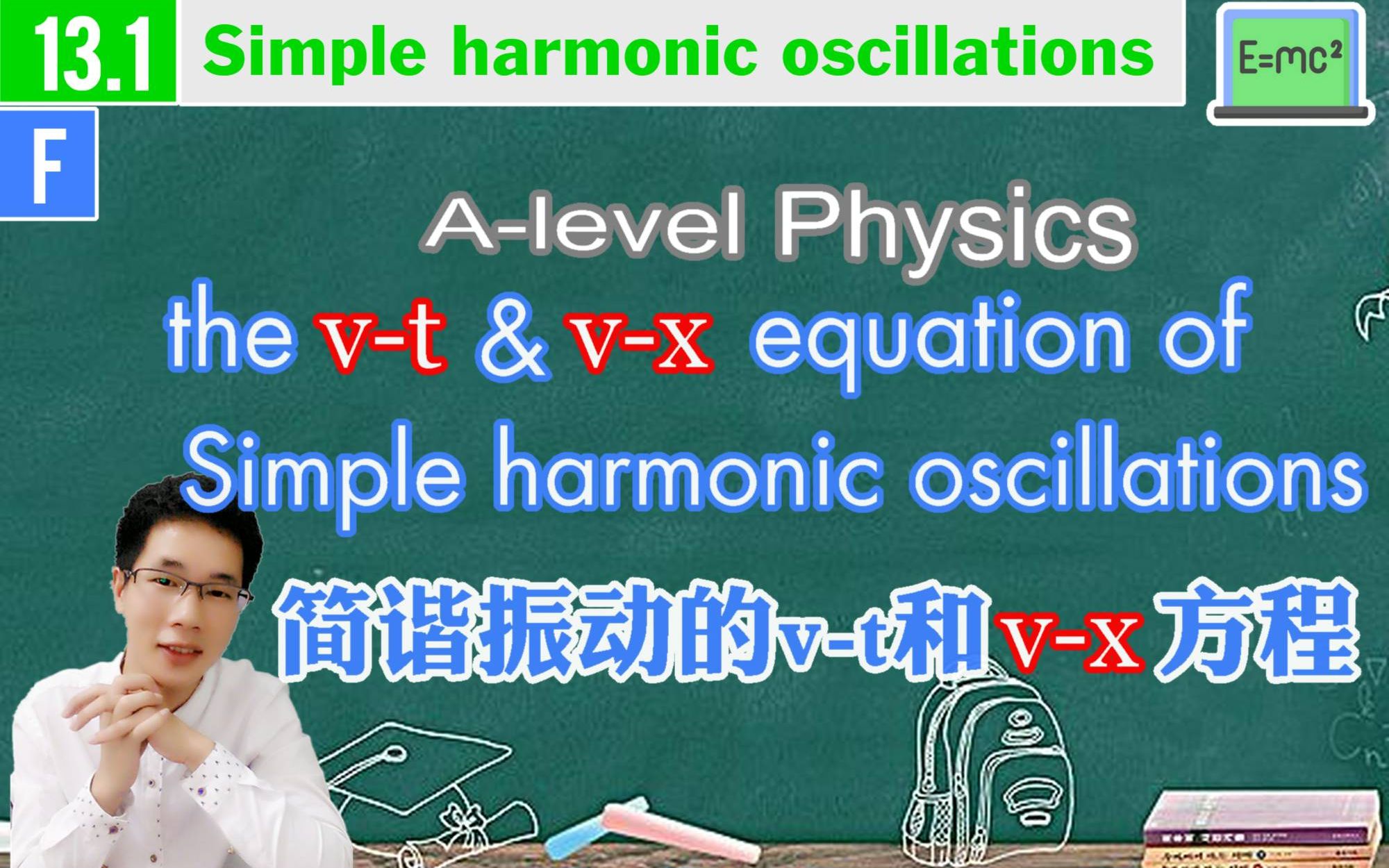 13.1 Simple harmonic oscillations

$E=mc^2$

F

A-level Physics

the v-t & v-x equation of Simple harmonic oscillations

简谐振动的v-t和v-x方程